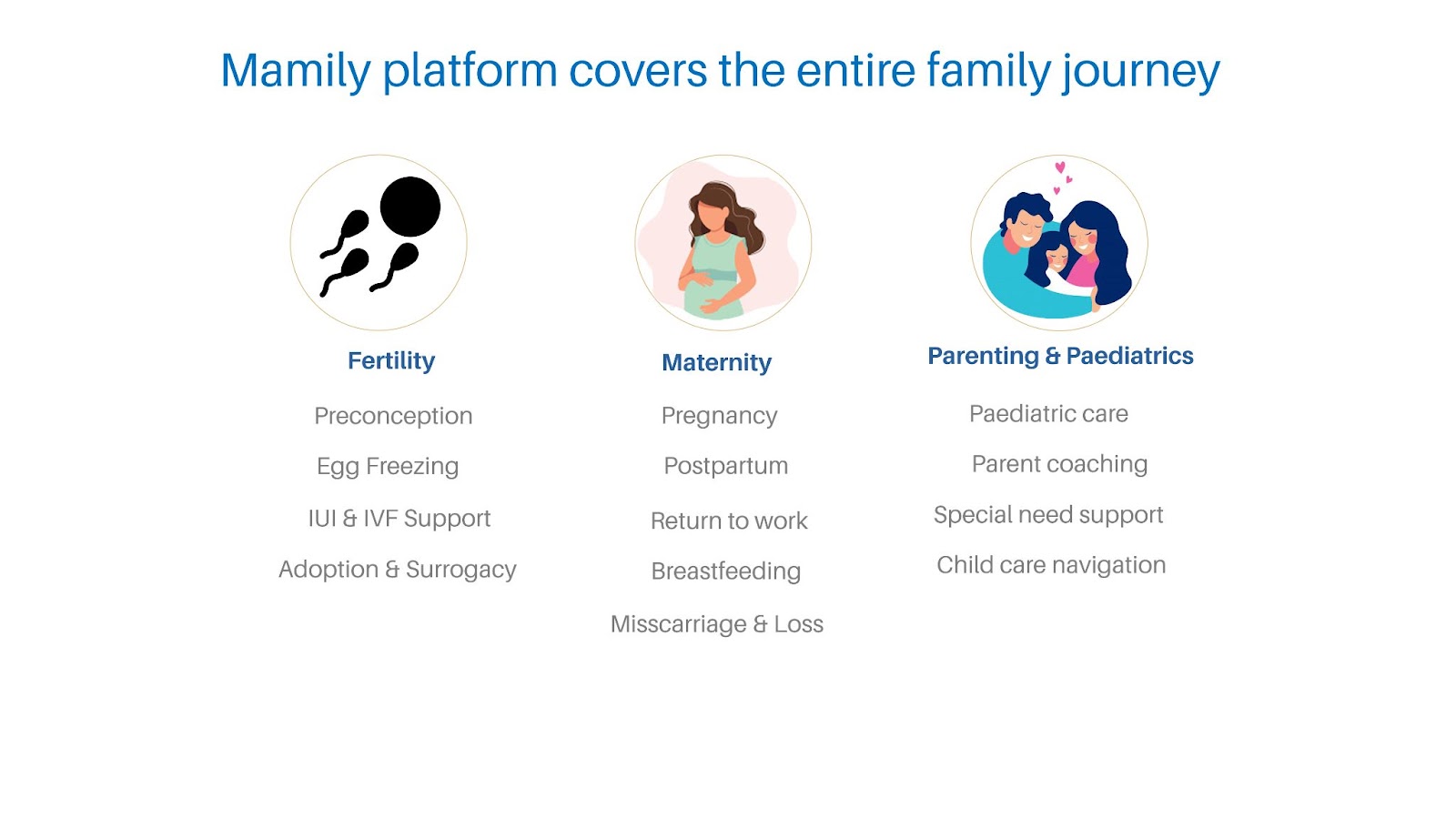 Mamily platform covers the entire family journey

Fertility

Preconception

Egg Freezing

IUI & IVF Support

Adoption & Surrogacy

Maternity

Pregnancy

Postpartum

Return to work

Breastfeeding

Misscarriage & Loss

Parenting & Paediatrics

Paediatric care

Parent coaching

Special need support

Child care navigation